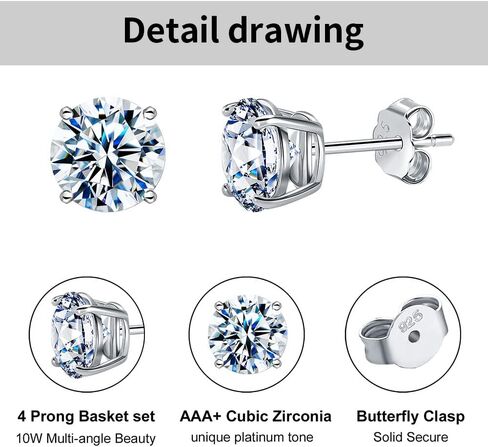 Detail drawing

4 Prong Basket set
10W Multi-angle Beauty

AAA+ Cubic Zirconia
unique platinum tone

Butterfly Clasp
Solid Secure